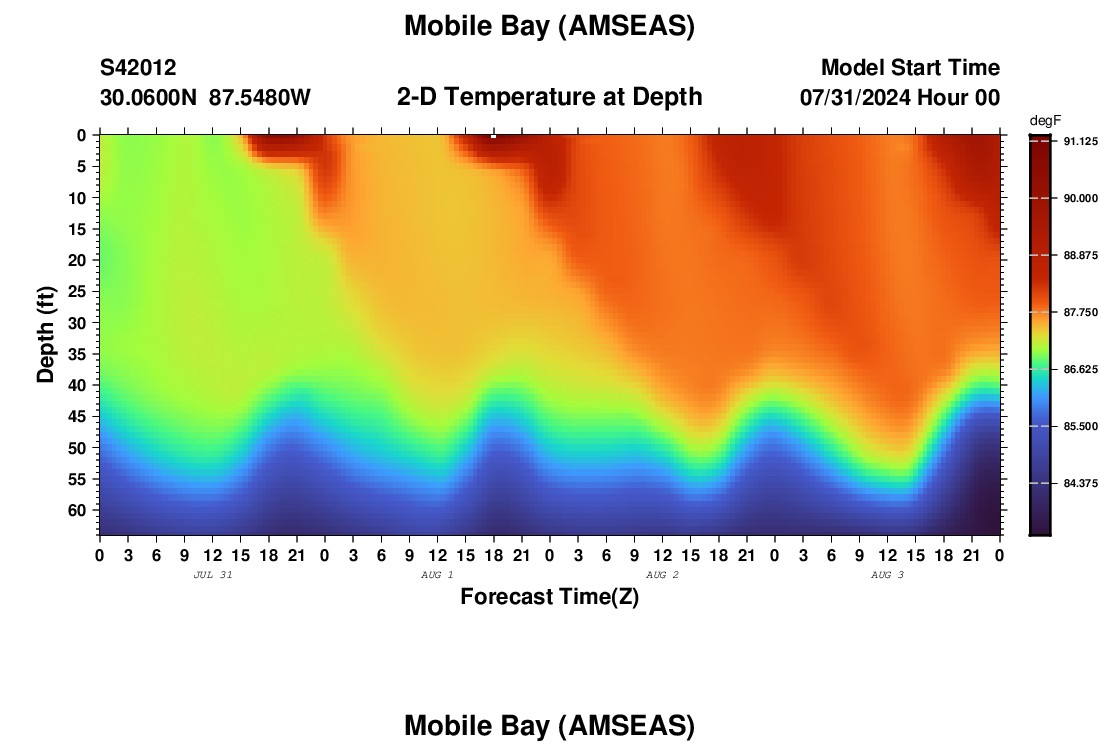 Mobile Bay (AMSEAS)

S42012
30.0600N 87.5480W

2-D Temperature at Depth

Model Start Time
07/31/2024 Hour 00

degF
91.125
90.000
88.875
87.750
86.625
85.500
84.375

Depth (ft)
0
5
10
15
20
25
30
35
40
45
50
55
60

0 3 6 9 12 15 18 21 0 3 6 9 12 15 18 21 0 3 6 9 12 15 18 21 0 3 6 9 12 15 18 21 0

JUL 31
AUG 1
AUG 2
AUG 3

Forecast Time(Z)

Mobile Bay (AMSEAS)